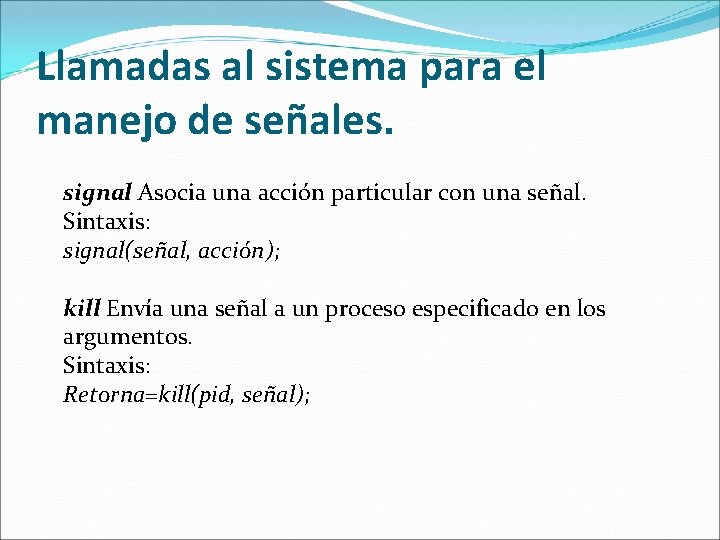 Llamadas al sistema para el manejo de señales.

signal Asocia una acción particular con una señal.
Sintaxis:
signal(señal, acción);

kill Envía una señal a un proceso especificado en los argumentos.
Sintaxis:
Retorna=kill(pid, señal);